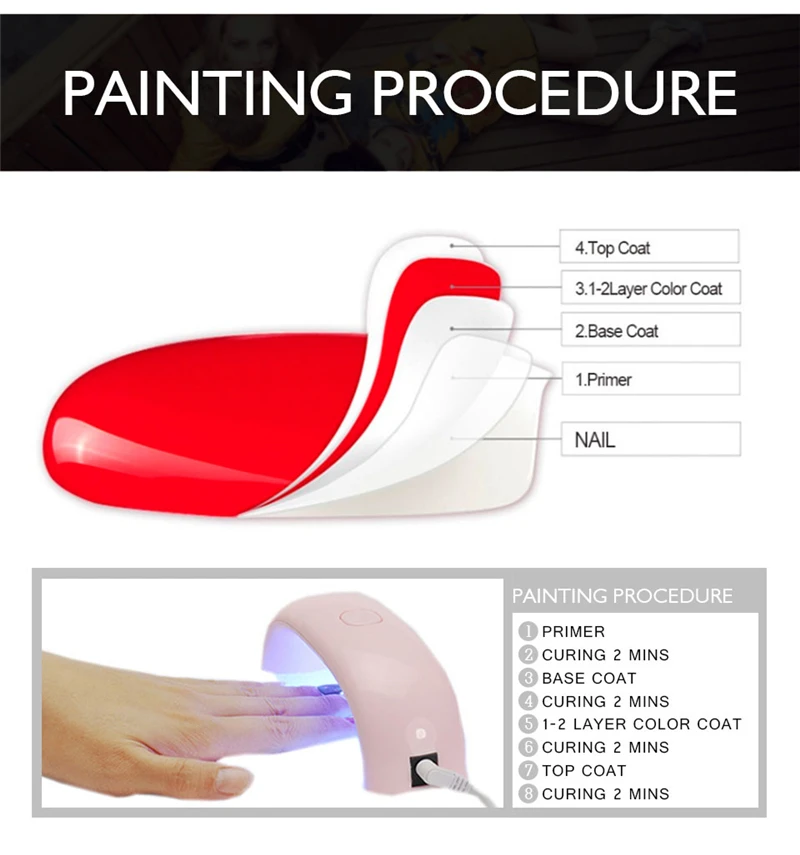 PAINTING PROCEDURE

4.Top Coat

3.1-2Layer Color Coat

2.Base Coat

1.Primer

NAIL

PAINTING PROCEDURE

1 PRIMER
2 CURING 2 MINS
3 BASE COAT
4 CURING 2 MINS
5 1-2 LAYER COLOR COAT
6 CURING 2 MINS
7 TOP COAT
8 CURING 2 MINS